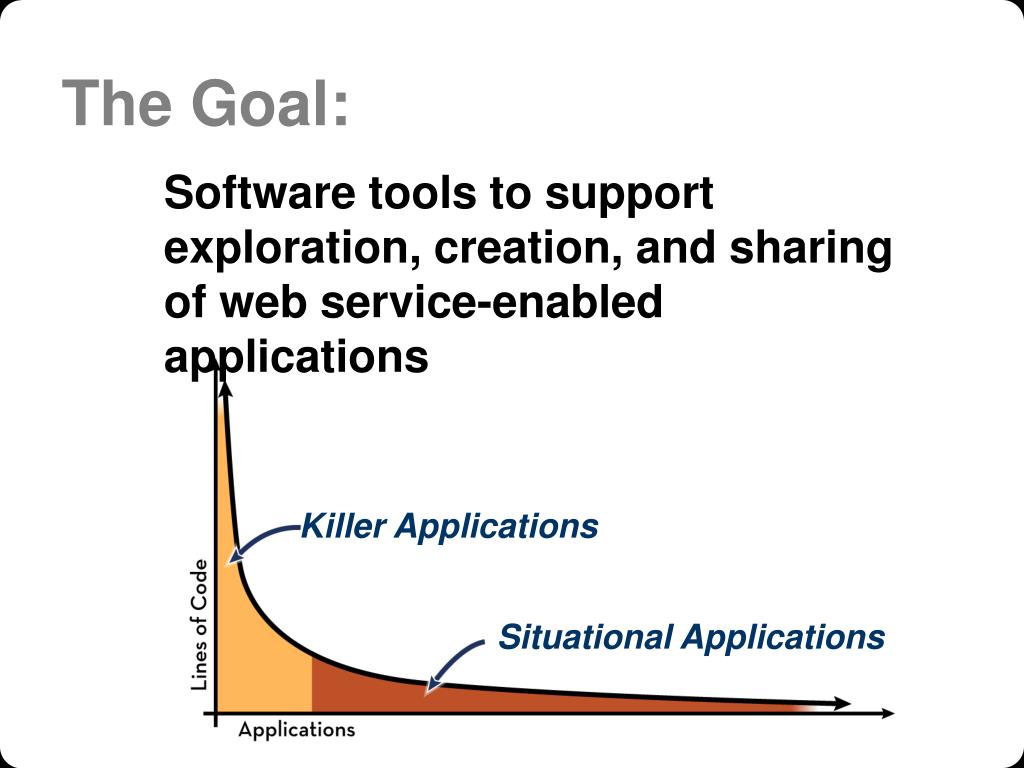 The Goal:

Software tools to support exploration, creation, and sharing of web service-enabled applications

Killer Applications

Situational Applications

Lines of Code

Applications